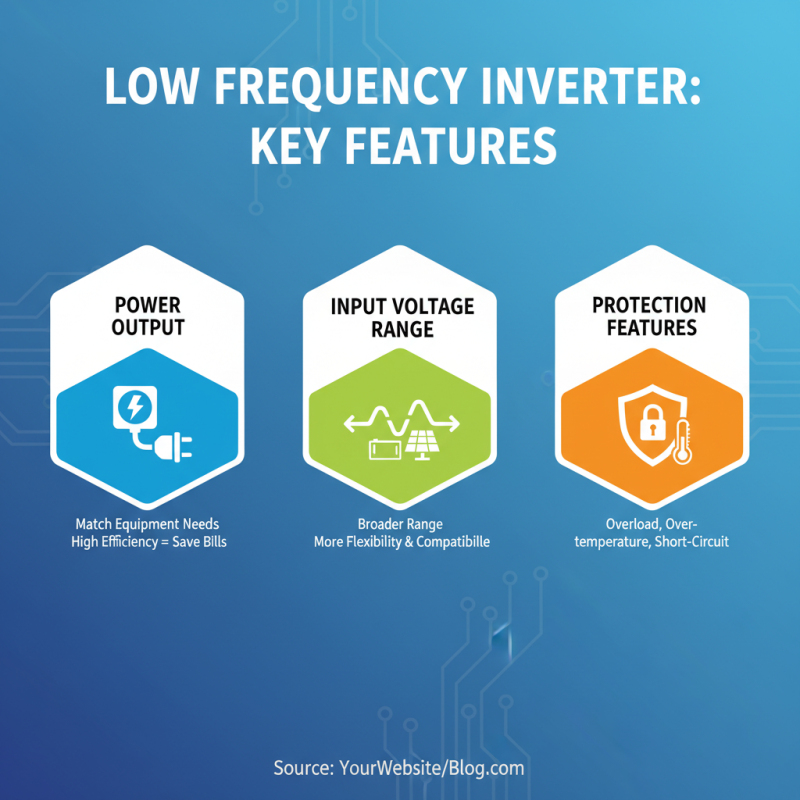 LOW FREQUENCY INVERTER: KEY FEATURES

POWER OUTPUT

Match Equipment Needs
High Efficiency = Save Bills

INPUT VOLTAGE RANGE

Broader Range
More Flexibility & Compatibille

PROTECTION FEATURES

Overload, Over-temperature, Short-Circuit

Source: YourWebsite/Blog.com